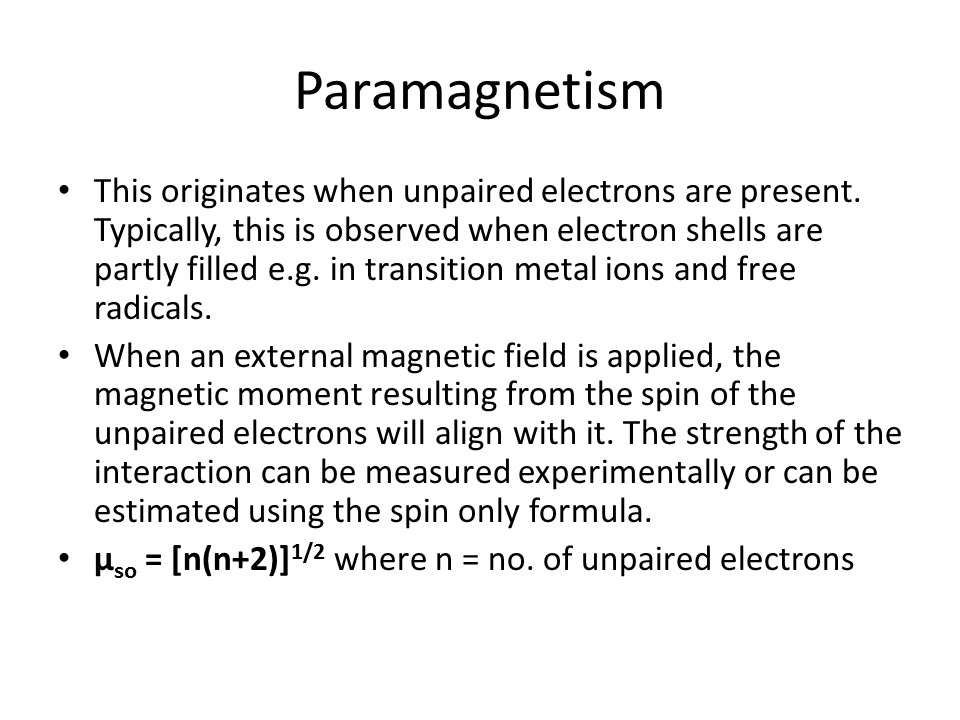 Paramagnetism

• This originates when unpaired electrons are present. Typically, this is observed when electron shells are partly filled e.g. in transition metal ions and free radicals.

• When an external magnetic field is applied, the magnetic moment resulting from the spin of the unpaired electrons will align with it. The strength of the interaction can be measured experimentally or can be estimated using the spin only formula.

• $\mu_{so} = [n(n+2)]^{1/2}$ where n = no. of unpaired electrons